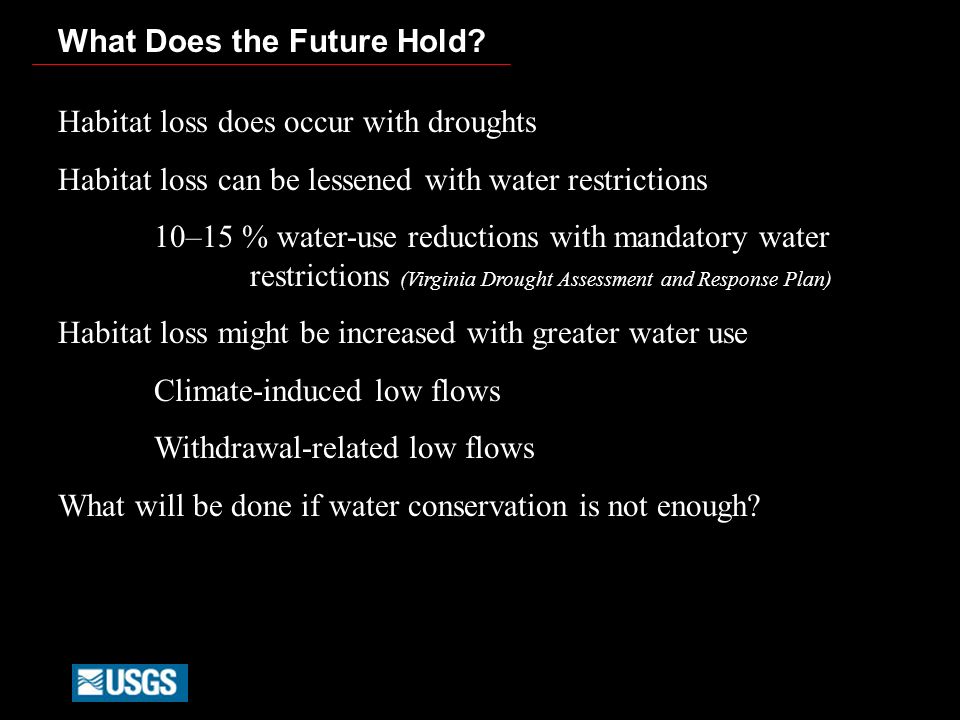 What Does the Future Hold?

Habitat loss does occur with droughts

Habitat loss can be lessened with water restrictions

10–15 % water-use reductions with mandatory water restrictions (Virginia Drought Assessment and Response Plan)

Habitat loss might be increased with greater water use

Climate-induced low flows

Withdrawal-related low flows

What will be done if water conservation is not enough?

USGS